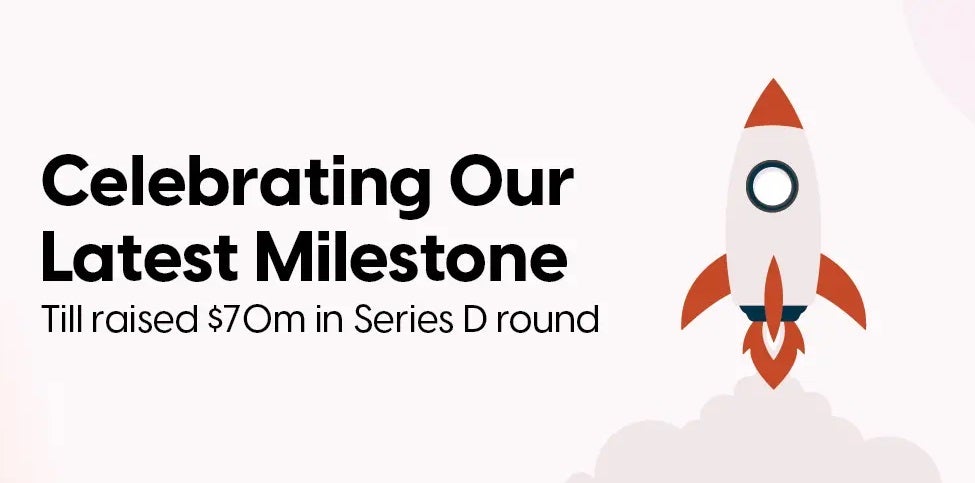 Celebrating Our Latest Milestone

Till raised \$70m in Series D round